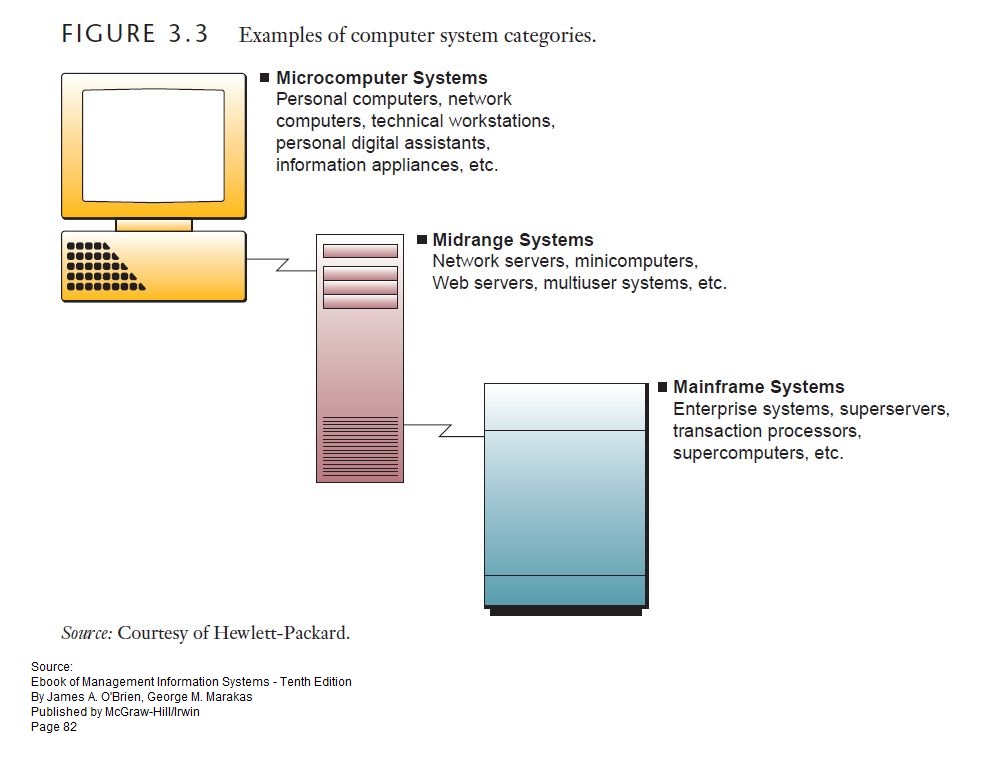 FIGURE 3.3 Examples of computer system categories.

■ Microcomputer Systems
Personal computers, network computers, technical workstations, personal digital assistants, information appliances, etc.

■ Midrange Systems
Network servers, minicomputers, Web servers, multiuser systems, etc.

■ Mainframe Systems
Enterprise systems, superservers, transaction processors, supercomputers, etc.

Source: Courtesy of Hewlett-Packard.

Source:
Ebook of Management Information Systems - Tenth Edition
By James A. O'Brien, George M. Marakas
Published by McGraw-Hill/Irwin
Page 82